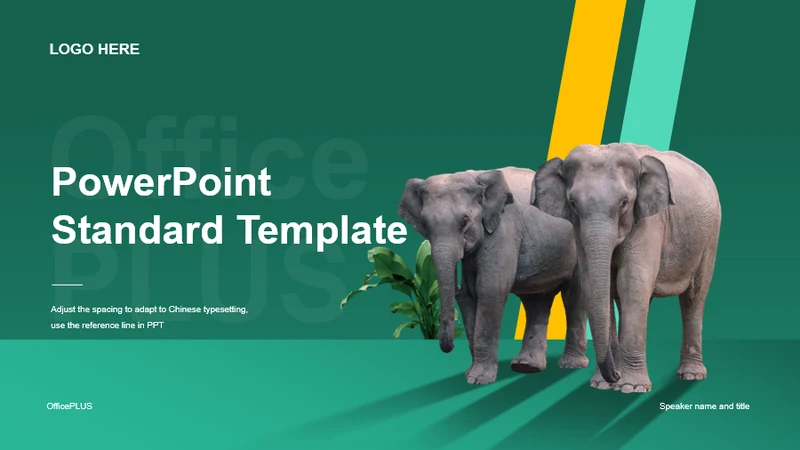 LOGO HERE

Office PLUS

PowerPoint Standard Template

Adjust the spacing to adapt to Chinese typesetting, use the reference line in PPT

OfficePLUS

Speaker name and title